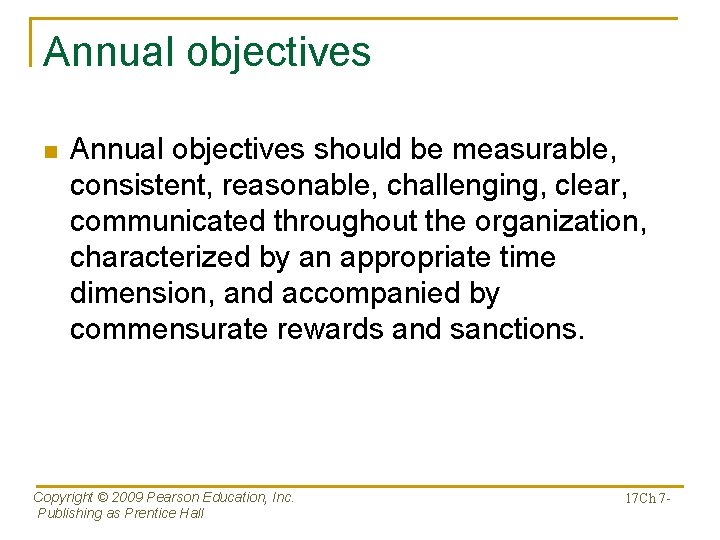 Annual objectives

Annual objectives should be measurable, consistent, reasonable, challenging, clear, communicated throughout the organization, characterized by an appropriate time dimension, and accompanied by commensurate rewards and sanctions.

Copyright © 2009 Pearson Education, Inc.
Publishing as Prentice Hall

17Ch 7-